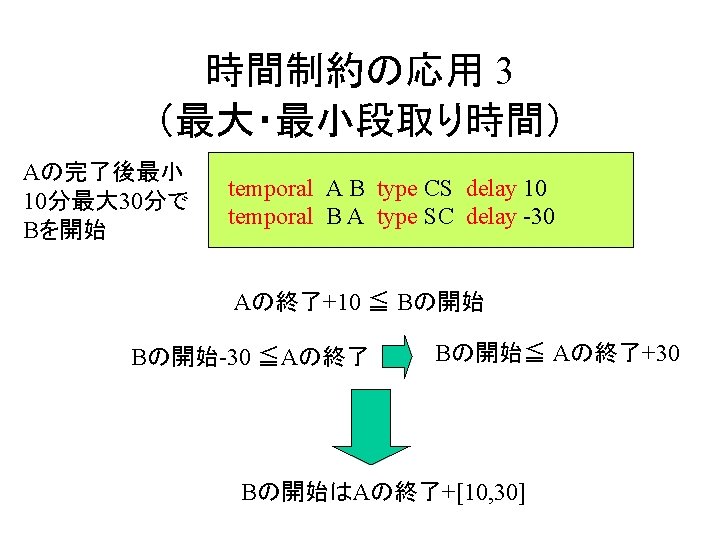 時間制約の応用 3
（最大・最小段取り時間）

Aの完了後最小10分最大30分でBを開始

temporal A B type CS delay 10
temporal B A type SC delay -30

Aの終了+10 ≦ Bの開始

Bの開始-30 ≦Aの終了

Bの開始≦ Aの終了+30

Bの開始はAの終了+[10,30]